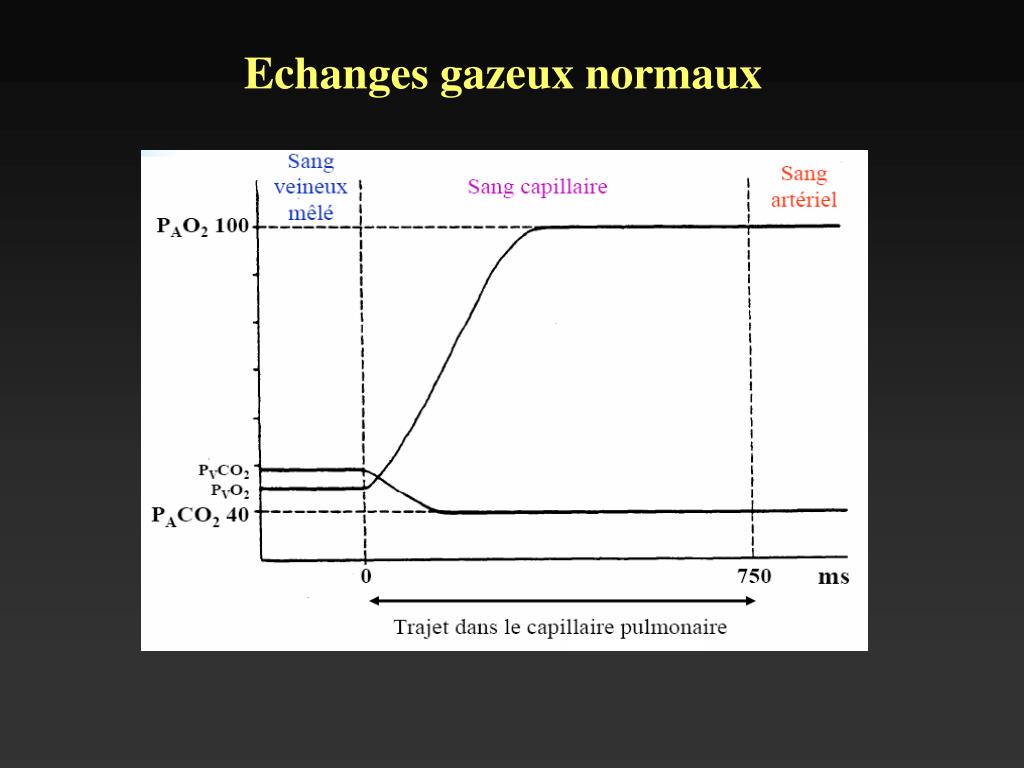 Echanges gazeux normaux

Sang veineux mêlé

Sang capillaire

Sang artériel

$P_AO_2$ 100

$P_VCO_2$

$P_VO_2$

$P_ACO_2$ 40

0

750

ms

Trajet dans le capillaire pulmonaire